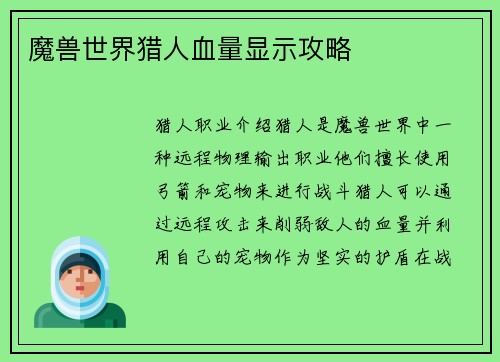 魔兽世界猎人血量显示攻略

猎人职业介绍猎人是魔兽世界中一种远程物理输出职业他们擅长使用弓箭和宠物来进行战斗猎人可以通过远程攻击来削弱敌人的血量并利用自己的宠物作为坚实的护盾在战